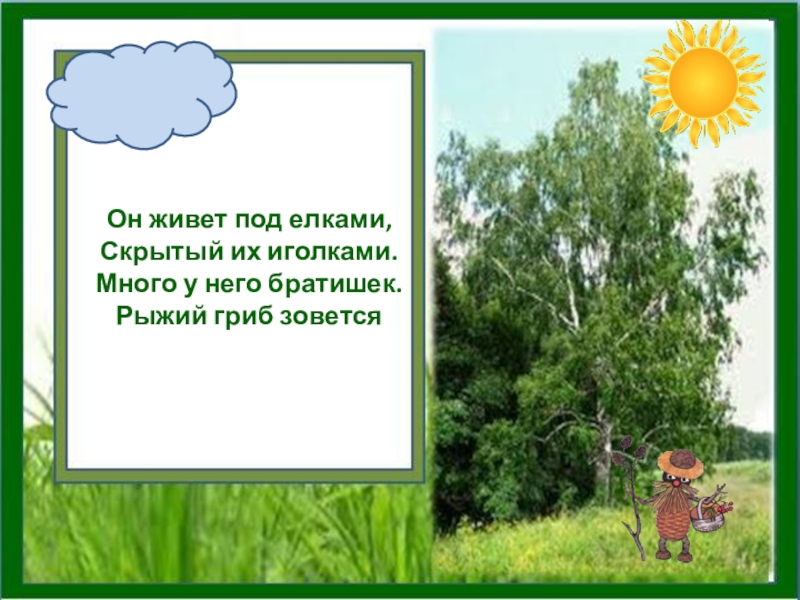 Он живет под елками,
Скрытый их иголками.
Много у него братишек.
Рыжий гриб зовется